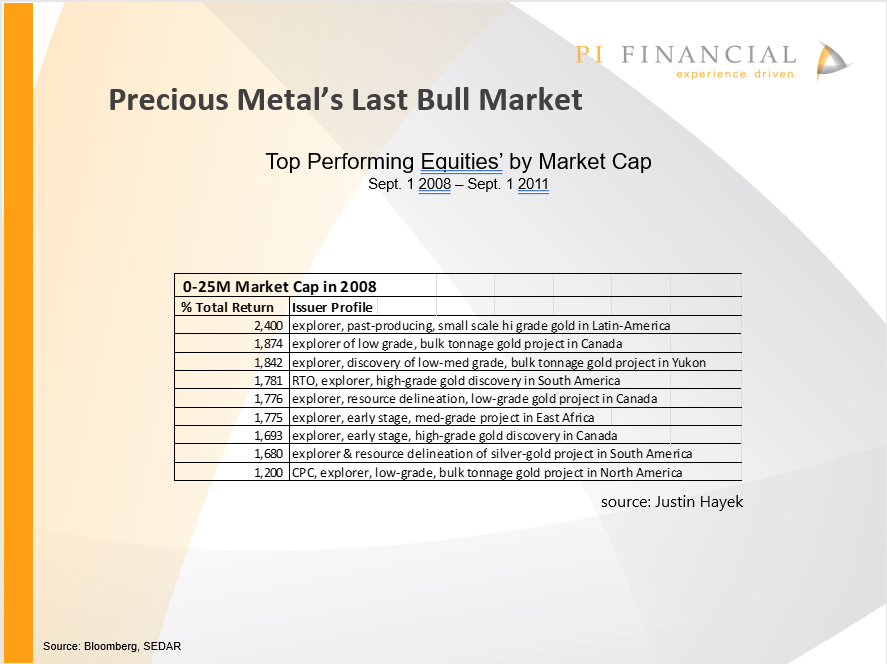 PI FINANCIAL
experience. driven.

Precious Metal's Last Bull Market

Top Performing Equities' by Market Cap
Sept. 1 2008 – Sept. 1 2011

0-25M Market Cap in 2008

| % Total Return | Issuer Profile |
|---|---|
| 2,400 | explorer, past-producing, small scale hi grade gold in Latin-America |
| 1,874 | explorer of low grade, bulk tonnage gold project in Canada |
| 1,842 | explorer, discovery of low-med grade, bulk tonnage gold project in Yukon |
| 1,781 | RTO, explorer, high-grade gold discovery in South America |
| 1,776 | explorer, resource delineation, low-grade gold project in Canada |
| 1,775 | explorer, early stage, med-grade project in East Africa |
| 1,693 | explorer, early stage, high-grade gold discovery in Canada |
| 1,680 | explorer & resource delineation of silver-gold project in South America |
| 1,200 | CPC, explorer, low-grade, bulk tonnage gold project in North America |

source: Justin Hayek

Source: Bloomberg, SEDAR